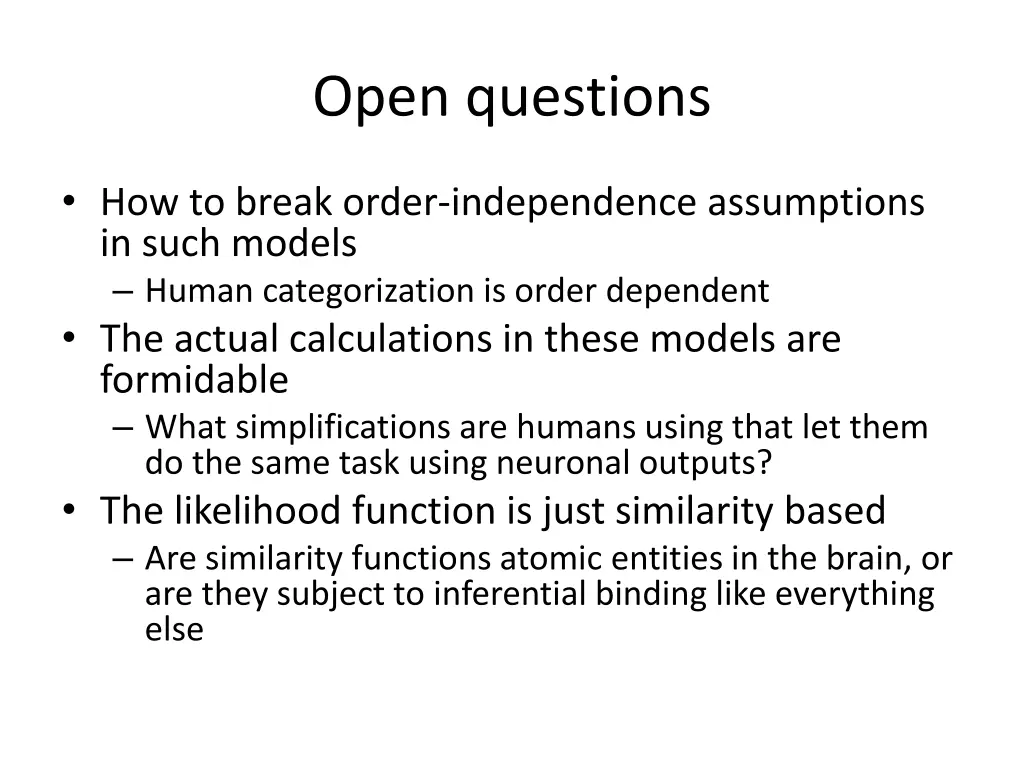 Open questions

• How to break order-independence assumptions in such models
– Human categorization is order dependent
• The actual calculations in these models are formidable
– What simplifications are humans using that let them do the same task using neuronal outputs?
• The likelihood function is just similarity based
– Are similarity functions atomic entities in the brain, or are they subject to inferential binding like everything else